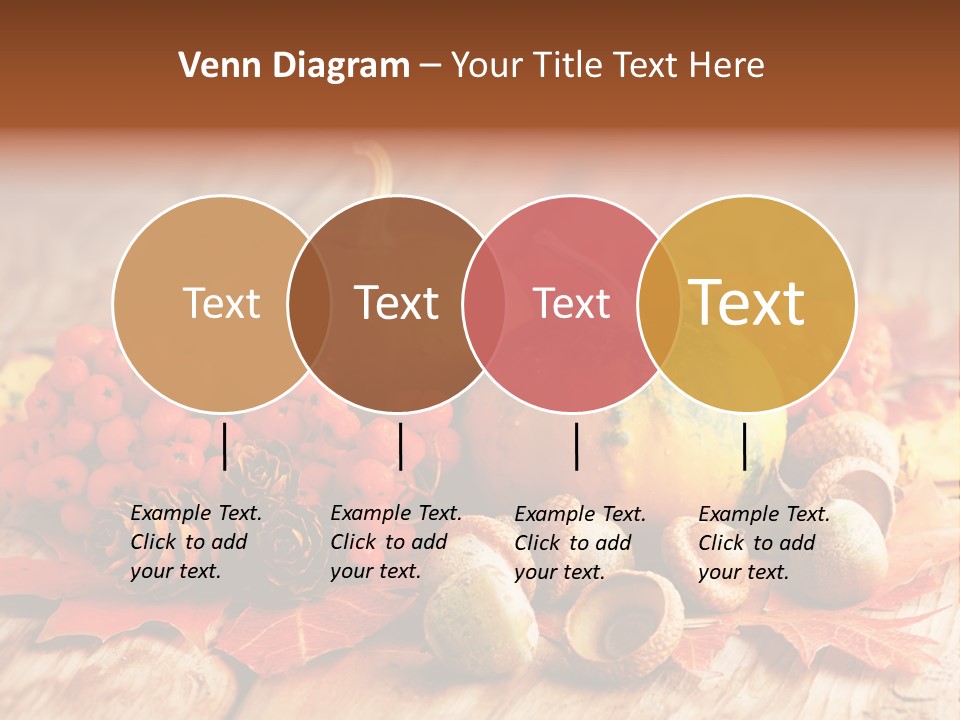 Venn Diagram – Your Title Text Here

Text

Text

Text

Text

Example Text. Click to add your text.

Example Text. Click to add your text.

Example Text. Click to add your text.

Example Text. Click to add your text.